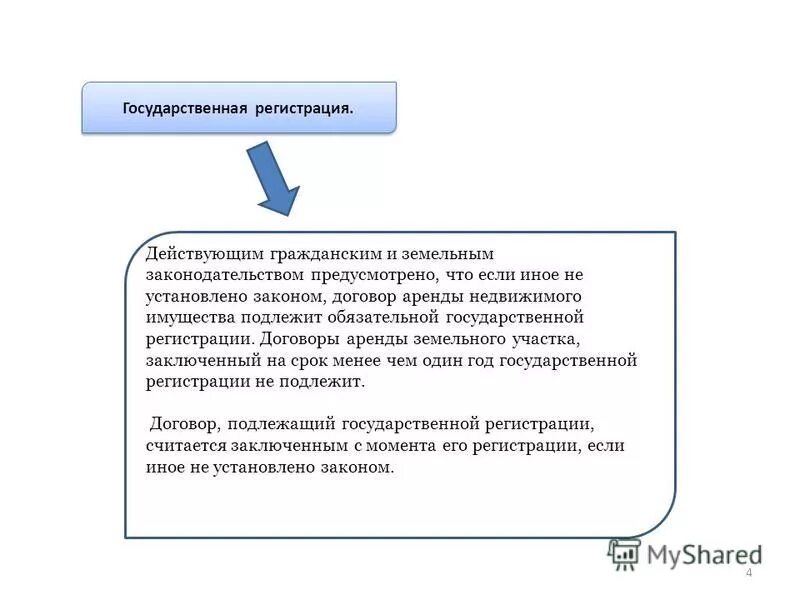 Государственная регистрация.

Действующим гражданским и земельным законодательством предусмотрено, что если иное не установлено законом, договор аренды недвижимого имущества подлежит обязательной государственной регистрации. Договоры аренды земельного участка, заключенный на срок менее чем один год государственной регистрации не подлежит.

Договор, подлежащий государственной регистрации, считается заключенным с момента его регистрации, если иное не установлено законом.

MyShared

4